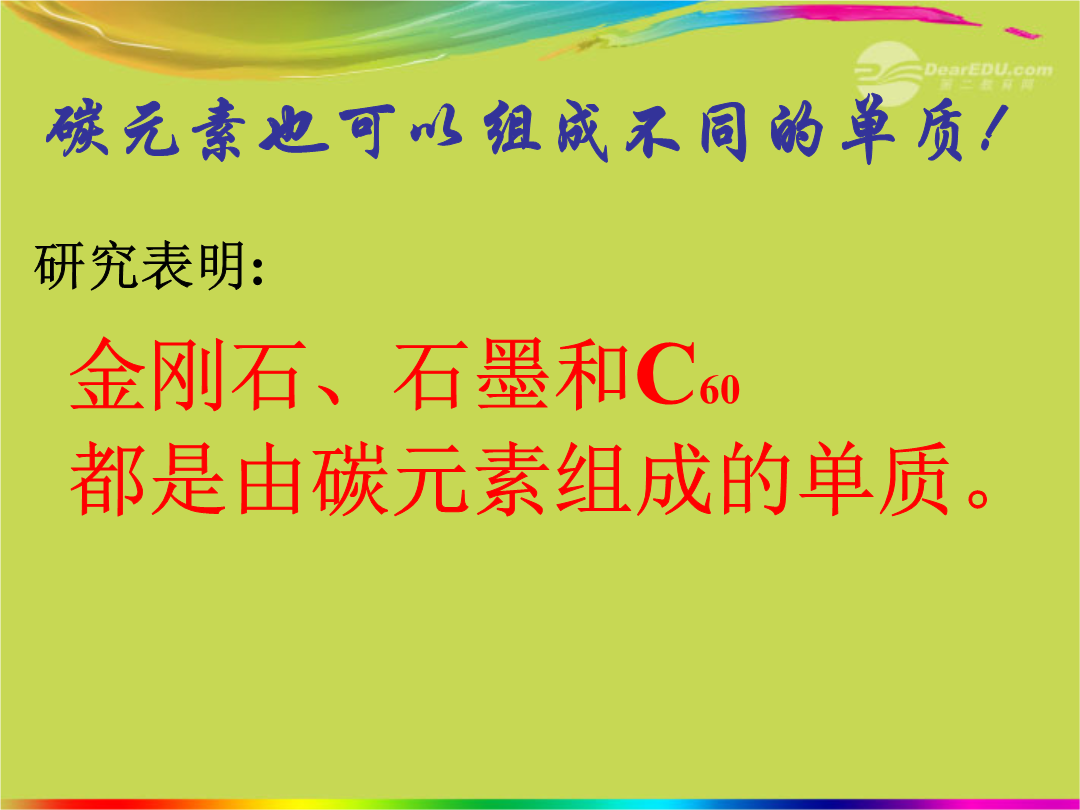 DearEDU.com
第二教育网

碳元素也可以组成不同的单质!

研究表明:

金刚石、石墨和$C_{60}$
都是由碳元素组成的单质。